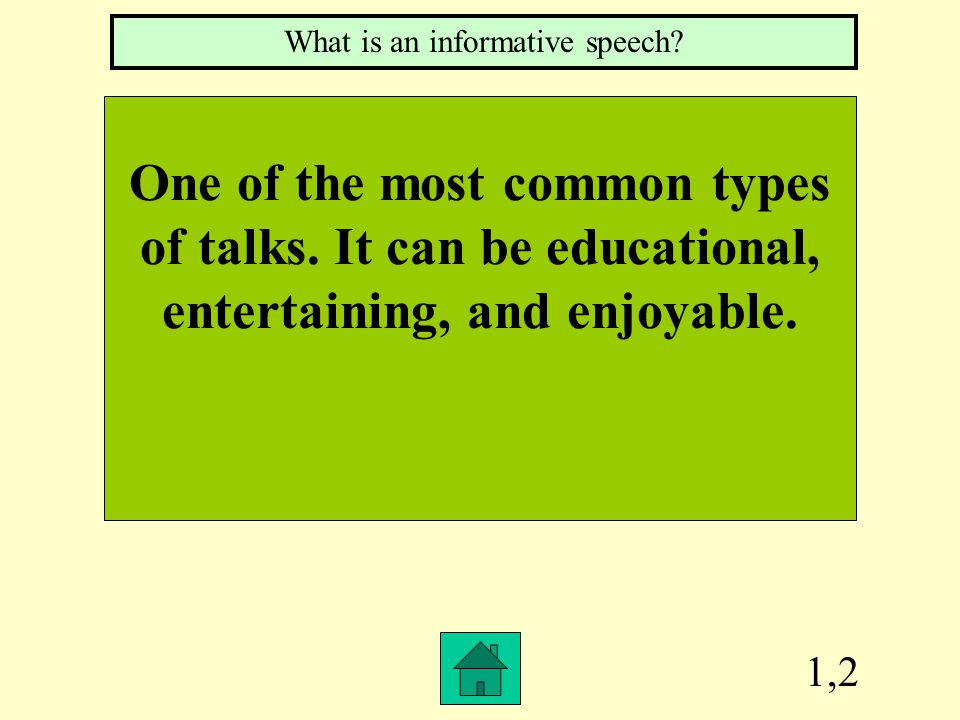 What is an informative speech?

One of the most common types of talks. It can be educational, entertaining, and enjoyable.

1,2